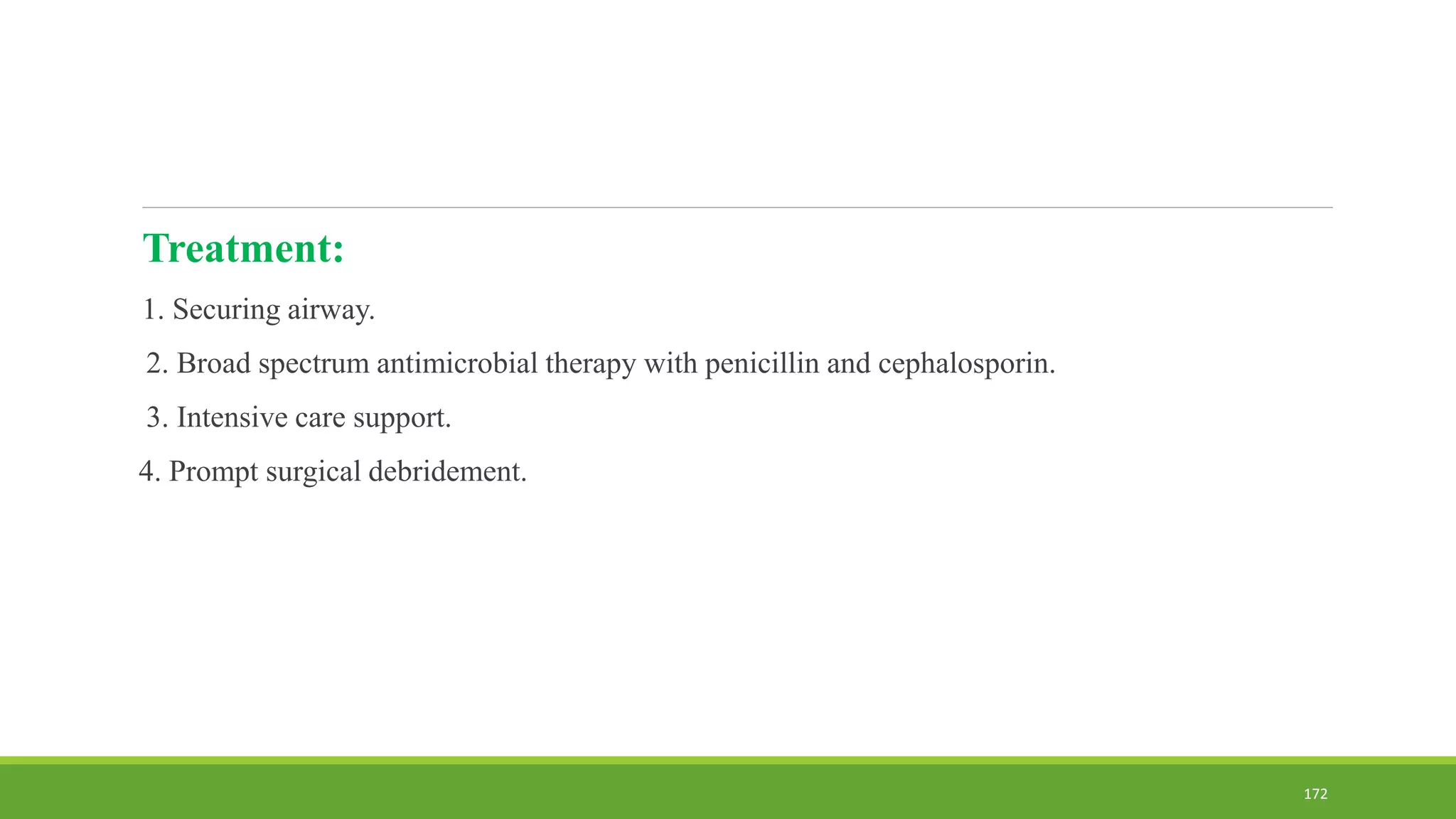 Treatment:

1. Securing airway.

2. Broad spectrum antimicrobial therapy with penicillin and cephalosporin.

3. Intensive care support.

4. Prompt surgical debridement.

172